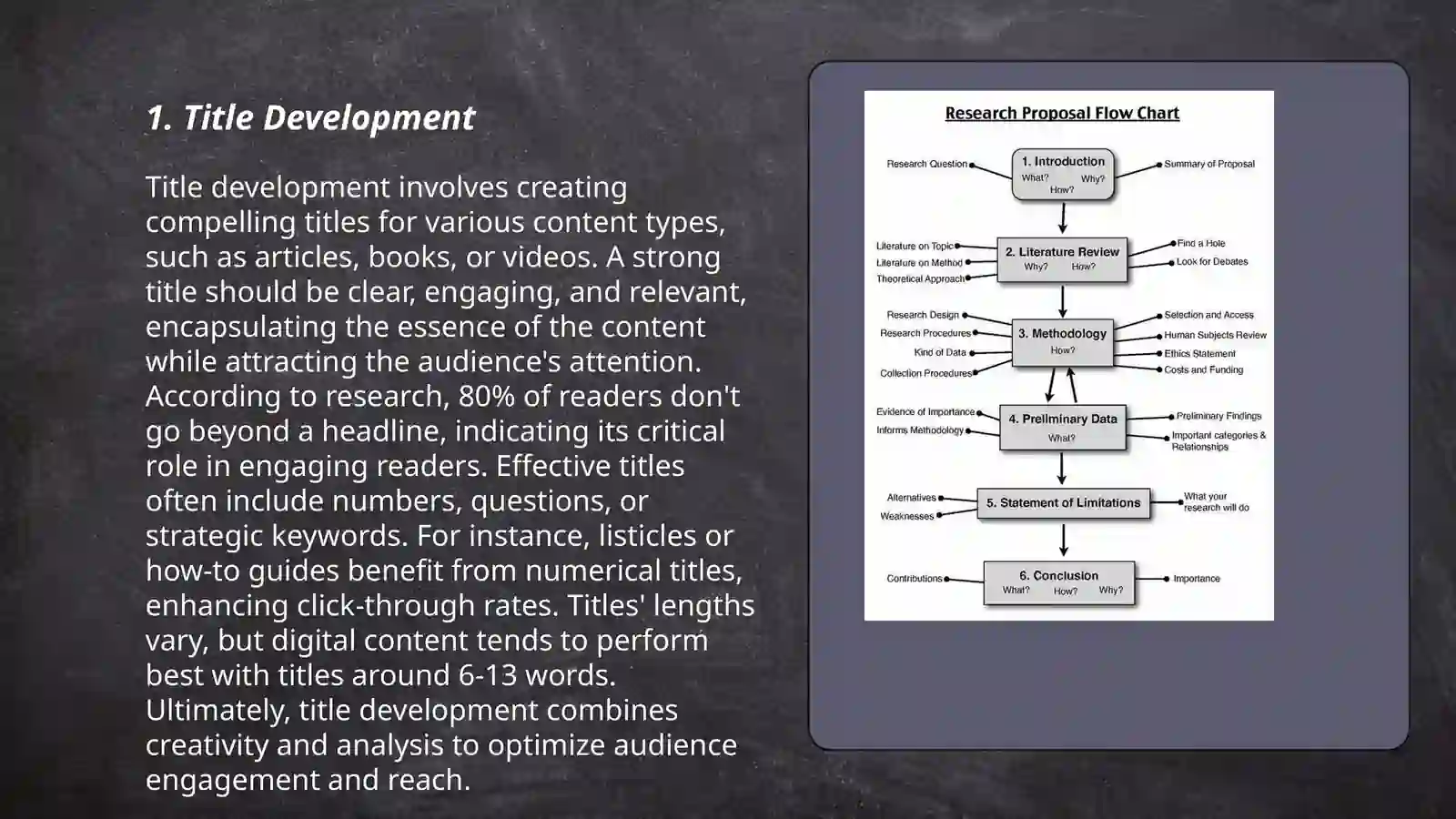 1. Title Development

Title development involves creating compelling titles for various content types, such as articles, books, or videos. A strong title should be clear, engaging, and relevant, encapsulating the essence of the content while attracting the audience's attention. According to research, 80% of readers don't go beyond a headline, indicating its critical role in engaging readers. Effective titles often include numbers, questions, or strategic keywords. For instance, listicles or how-to guides benefit from numerical titles, enhancing click-through rates. Titles' lengths vary, but digital content tends to perform best with titles around 6-13 words. Ultimately, title development combines creativity and analysis to optimize audience engagement and reach.

Research Proposal Flow Chart

Research Question
1. Introduction
What? Why? How?
Summary of Proposal

Literature on Topic
Literature on Method
Theoretical Approach
2. Literature Review
Why? How?
Find a Hole
Look for Debates

Research Design
Research Procedures
Kind of Data
Collection Procedures
3. Methodology
How?
Selection and Access
Human Subjects Review
Ethics Statement
Costs and Funding

Evidence of Importance
Informs Methodology
4. Preliminary Data
What?
Preliminary Findings
Important categories & Relationships

Alternatives
Weaknesses
5. Statement of Limitations
What your research will do

Contributions
6. Conclusion
What? How? Why?
Importance